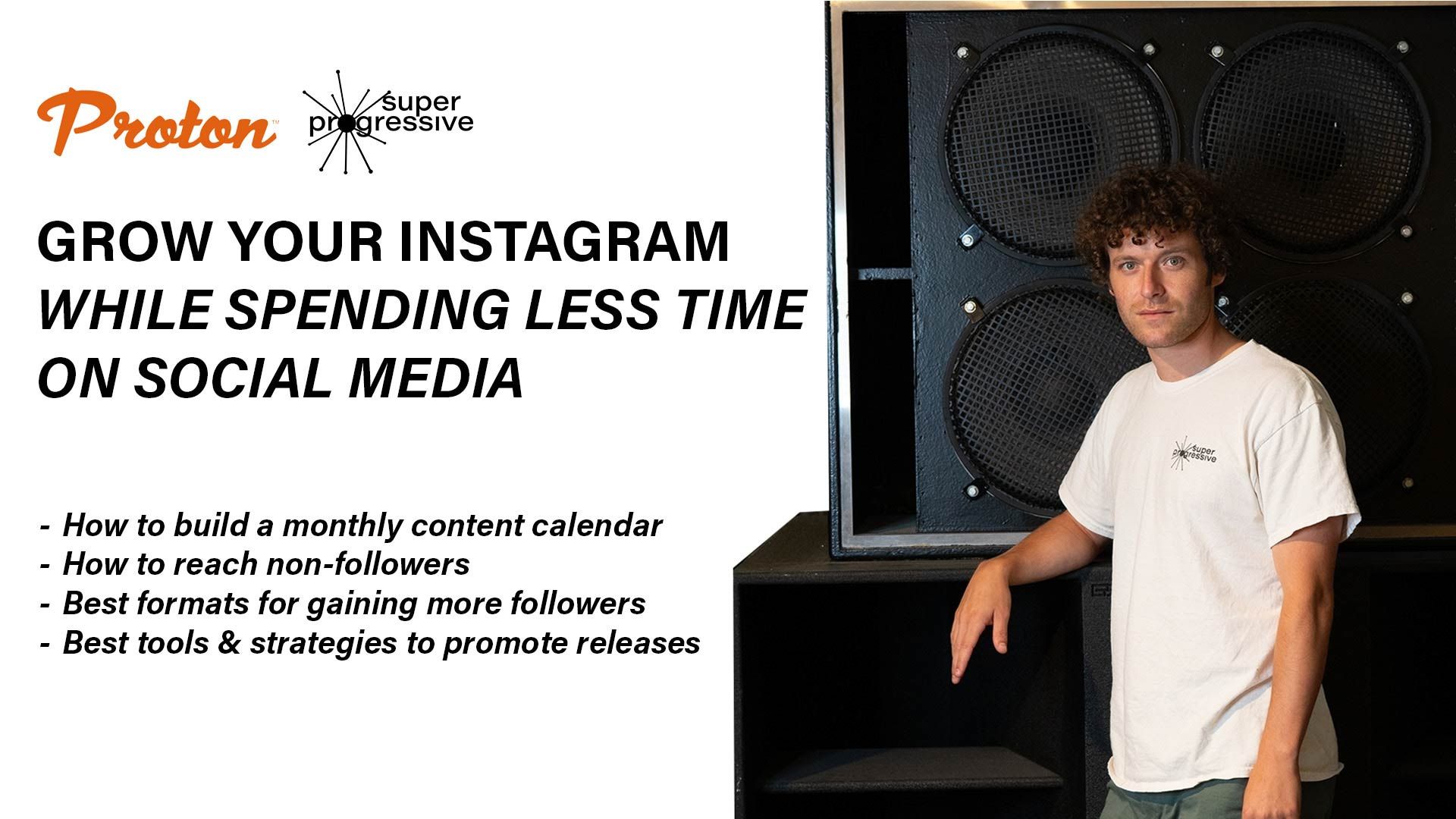 Proton™ super progressive

GROW YOUR INSTAGRAM
WHILE SPENDING LESS TIME ON SOCIAL MEDIA

- How to build a monthly content calendar
- How to reach non-followers
- Best formats for gaining more followers
- Best tools & strategies to promote releases

super progressive